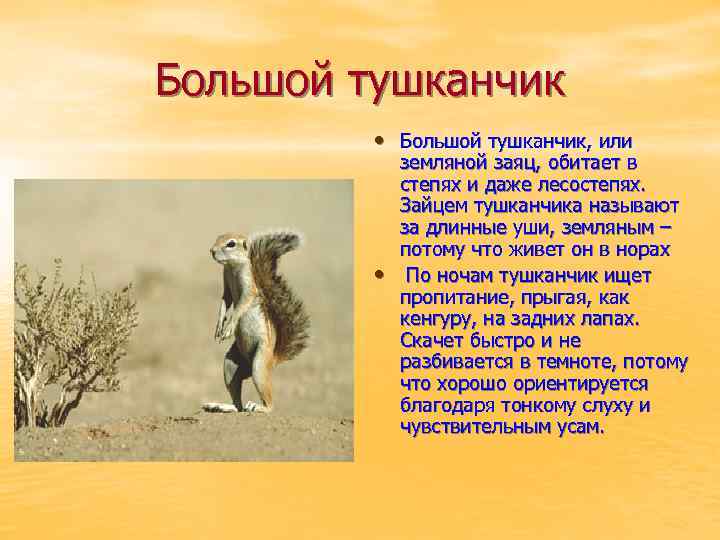 Большой тушканчик

• Большой тушканчик, или земляной заяц, обитает в степях и даже лесостепях. Зайцем тушканчика называют за длинные уши, земляным – потому что живет он в норах

• По ночам тушканчик ищет пропитание, прыгая, как кенгуру, на задних лапах. Скачет быстро и не разбивается в темноте, потому что хорошо ориентируется благодаря тонкому слуху и чувствительным усам.